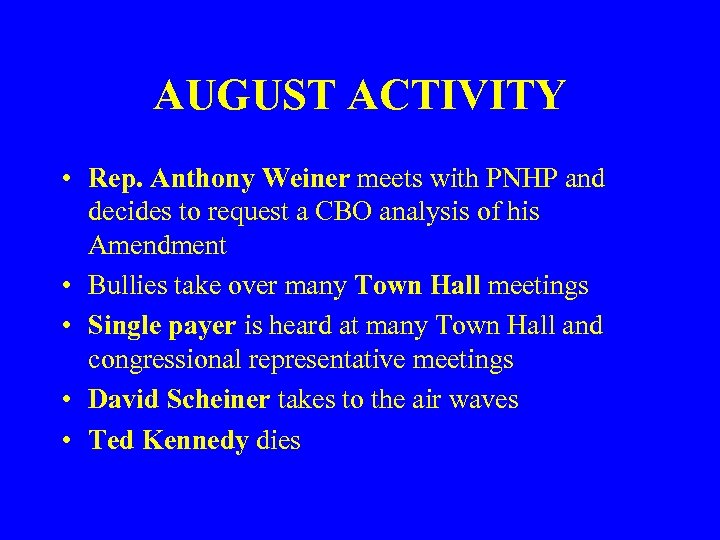 AUGUST ACTIVITY

• Rep. Anthony Weiner meets with PNHP and decides to request a CBO analysis of his Amendment
• Bullies take over many Town Hall meetings
• Single payer is heard at many Town Hall and congressional representative meetings
• David Scheiner takes to the air waves
• Ted Kennedy dies